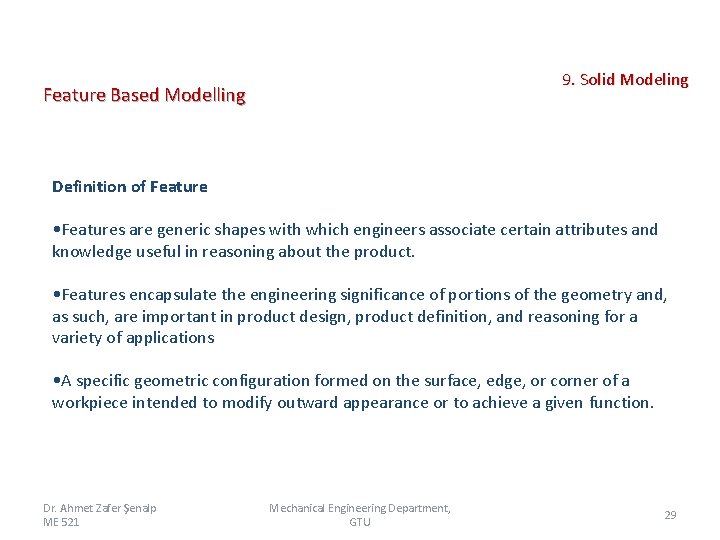 9. Solid Modeling

Feature Based Modelling

Definition of Feature

•Features are generic shapes with which engineers associate certain attributes and knowledge useful in reasoning about the product.

•Features encapsulate the engineering significance of portions of the geometry and, as such, are important in product design, product definition, and reasoning for a variety of applications

•A specific geometric configuration formed on the surface, edge, or corner of a workpiece intended to modify outward appearance or to achieve a given function.

Dr. Ahmet Zafer Şenalp
ME 521

Mechanical Engineering Department, GTU

29